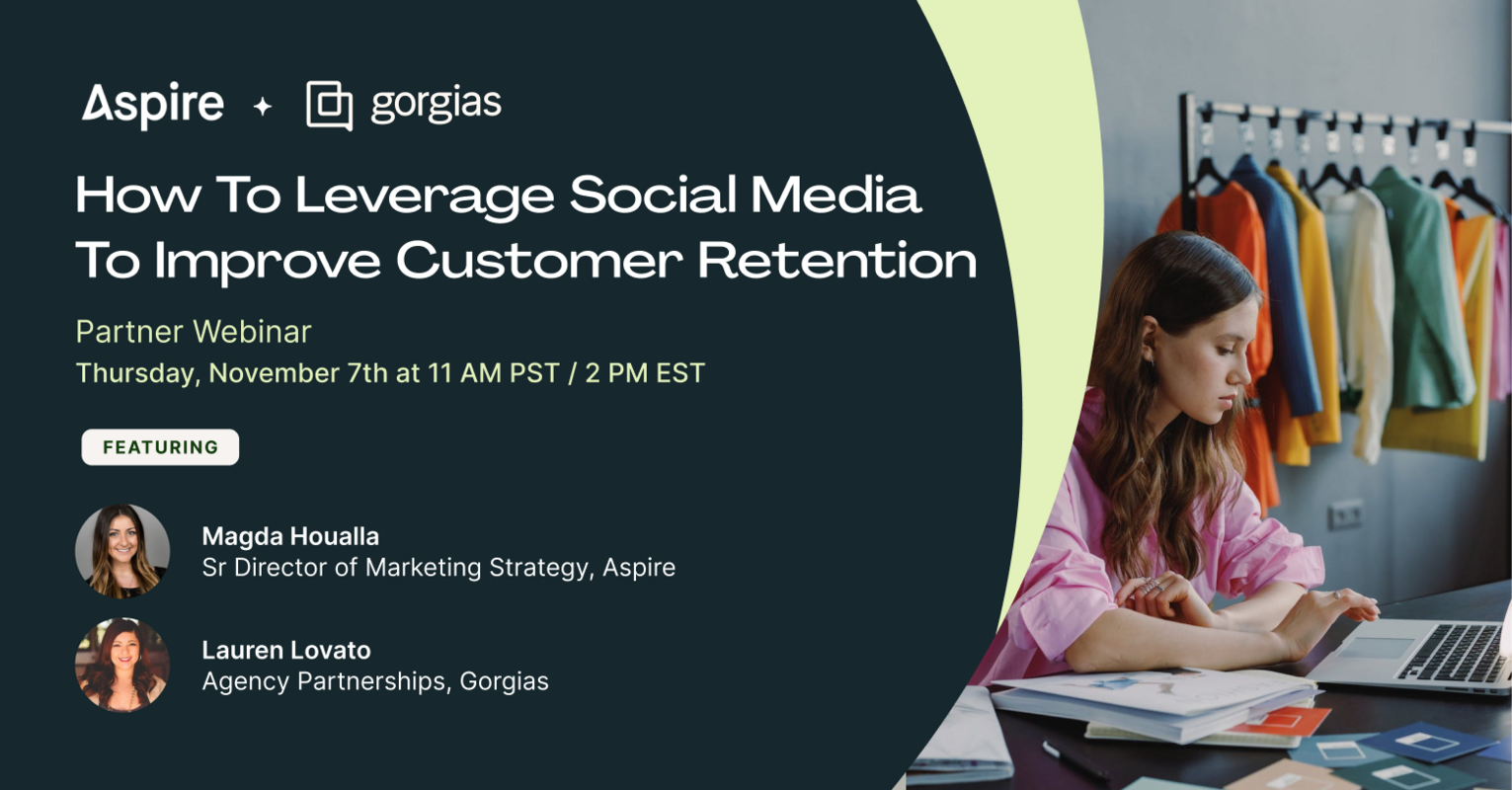 Aspire + gorgias

How To Leverage Social Media To Improve Customer Retention

Partner Webinar

Thursday, November 7th at 11 AM PST / 2 PM EST

FEATURING

Magda Houalla
Sr Director of Marketing Strategy, Aspire

Lauren Lovato
Agency Partnerships, Gorgias